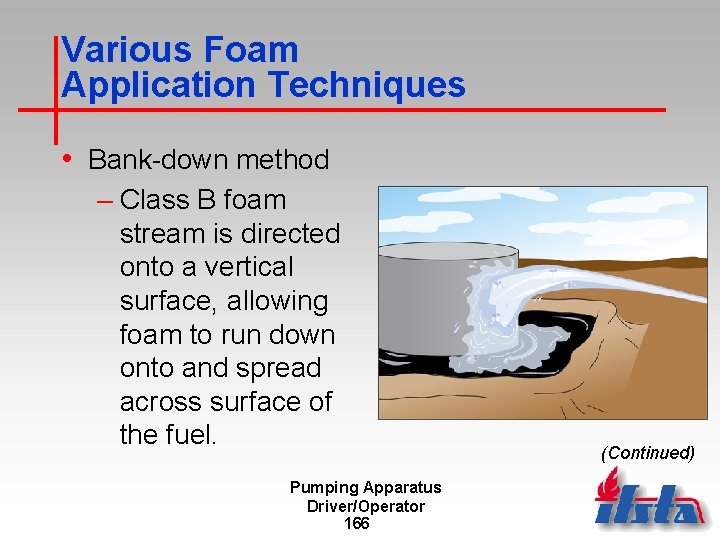 Various Foam Application Techniques

• Bank-down method

– Class B foam stream is directed onto a vertical surface, allowing foam to run down onto and spread across surface of the fuel.

(Continued)

Pumping Apparatus Driver/Operator
166

ifsta